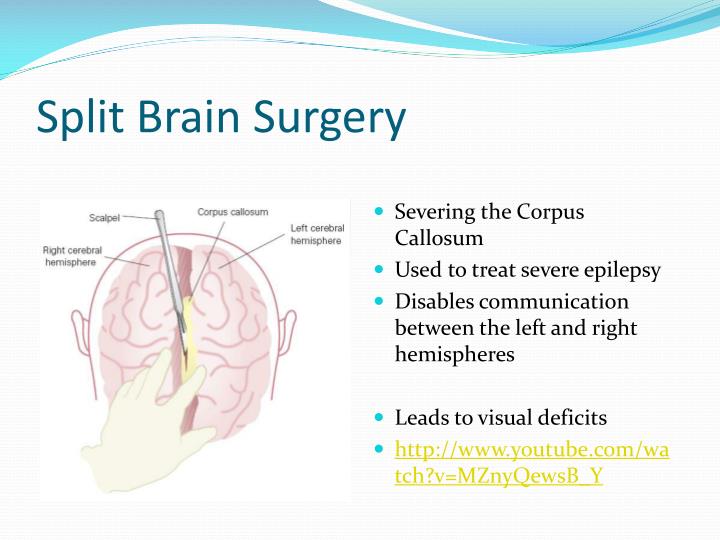 Split Brain Surgery

Scalpel

Corpus callosum

Left cerebral hemisphere

Right cerebral hemisphere

- Severing the Corpus Callosum
- Used to treat severe epilepsy
- Disables communication between the left and right hemispheres

- Leads to visual deficits
- http://www.youtube.com/watch?v=MZnyQewsB_Y